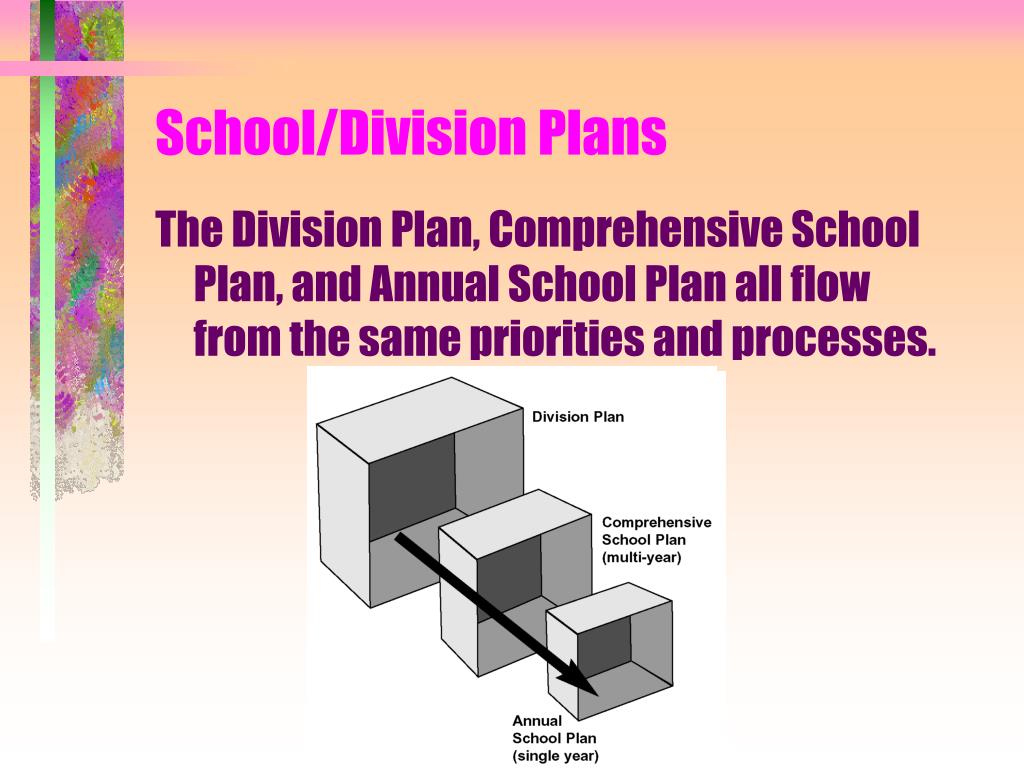 School/Division Plans

The Division Plan, Comprehensive School Plan, and Annual School Plan all flow from the same priorities and processes.

Division Plan

Comprehensive School Plan (multi-year)

Annual School Plan (single year)